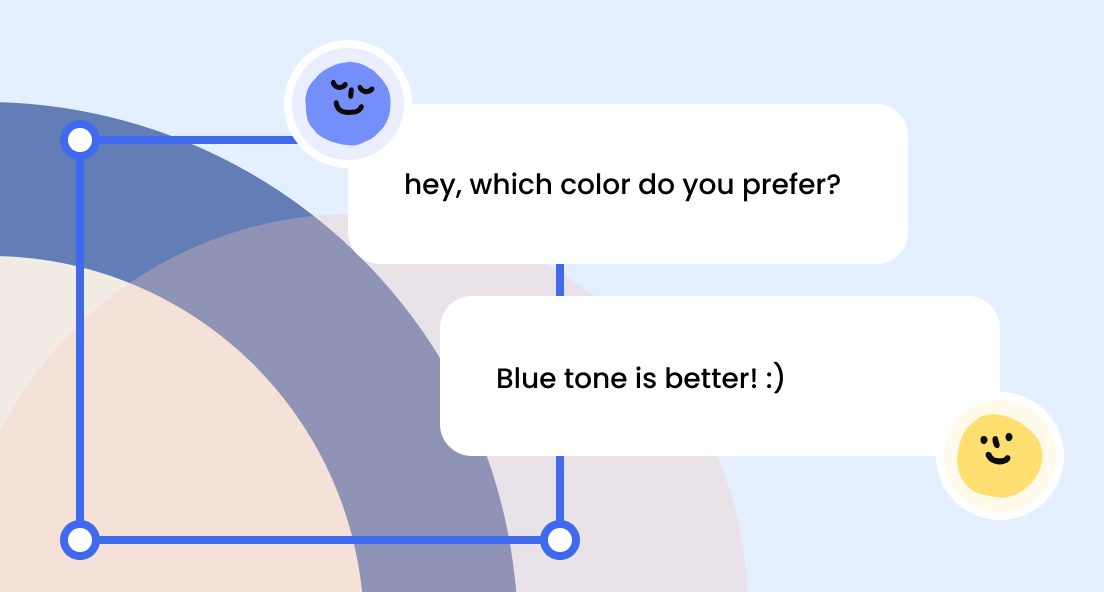 hey, which color do you prefer?

Blue tone is better! :)